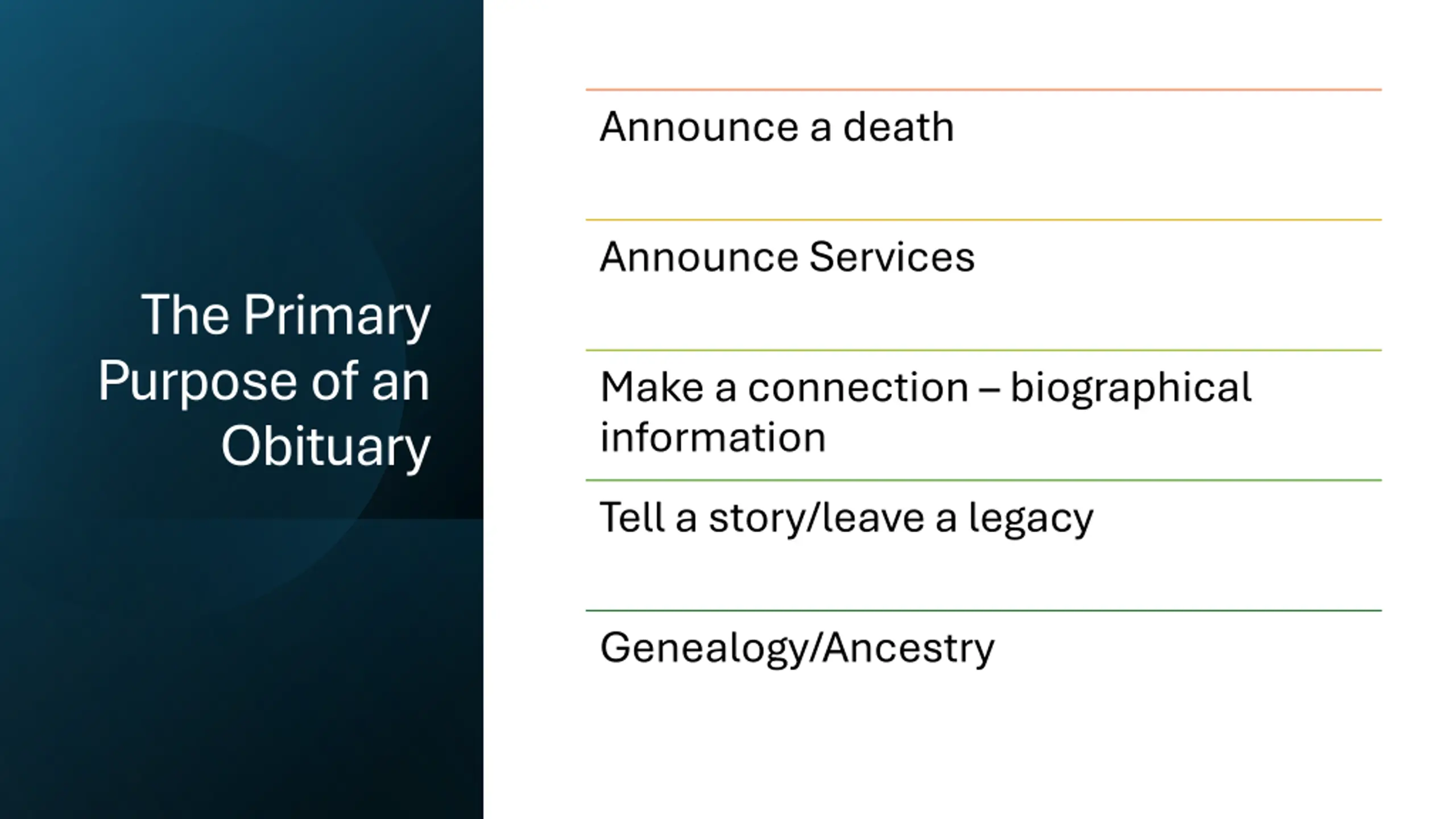 The Primary Purpose of an Obituary

Announce a death

Announce Services

Make a connection – biographical information

Tell a story/leave a legacy

Genealogy/Ancestry